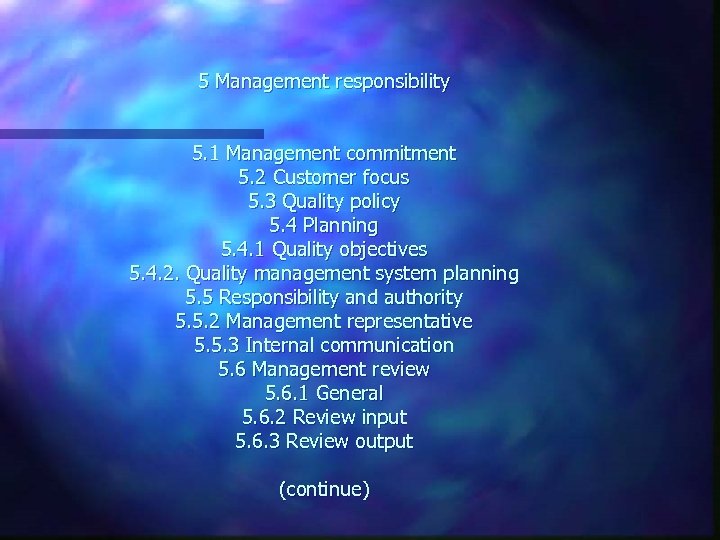 5 Management responsibility

5.1 Management commitment
5.2 Customer focus
5.3 Quality policy
5.4 Planning
5.4.1 Quality objectives
5.4.2. Quality management system planning
5.5 Responsibility and authority
5.5.2 Management representative
5.5.3 Internal communication
5.6 Management review
5.6.1 General
5.6.2 Review input
5.6.3 Review output

(continue)